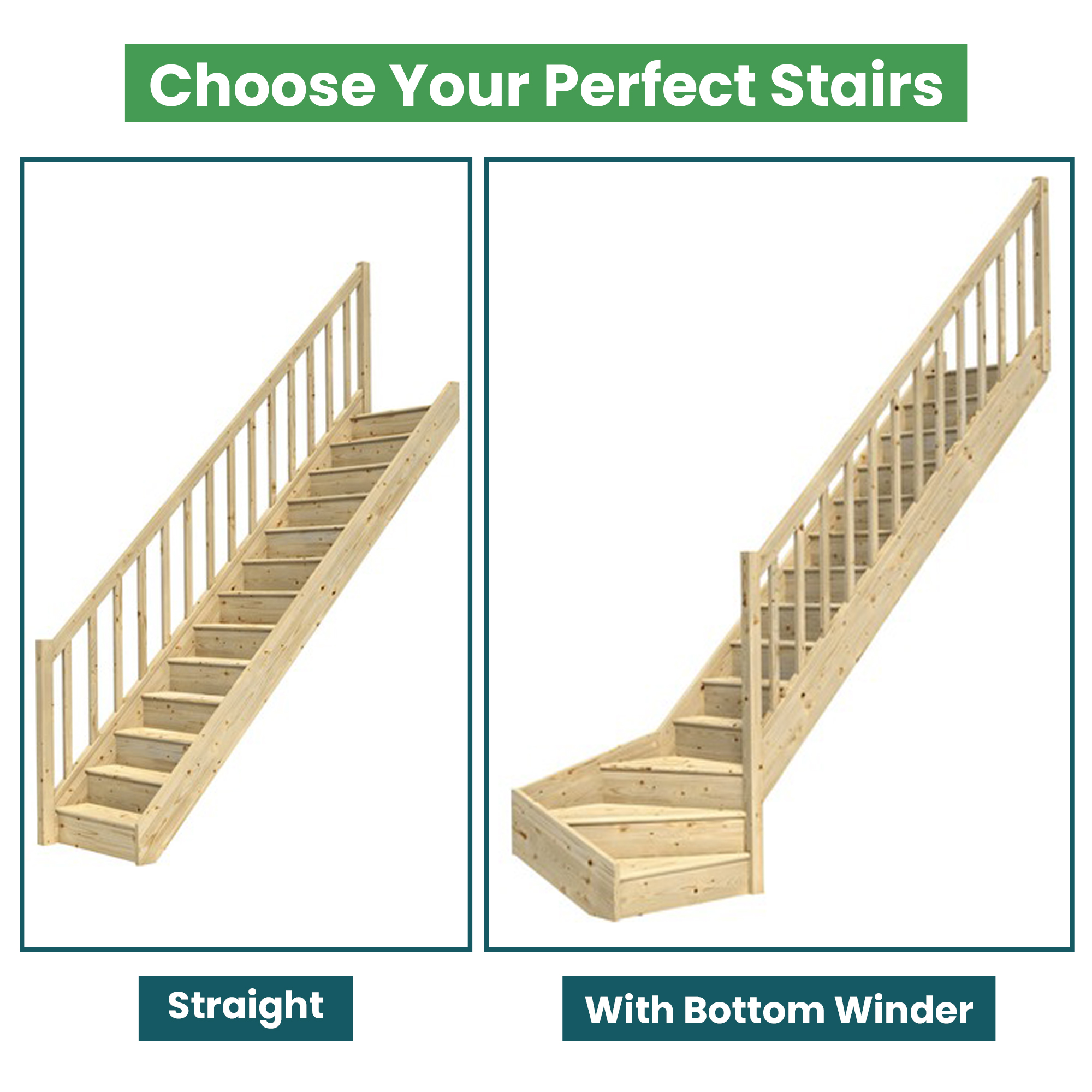 Choose Your Perfect Stairs

Straight

With Bottom Winder